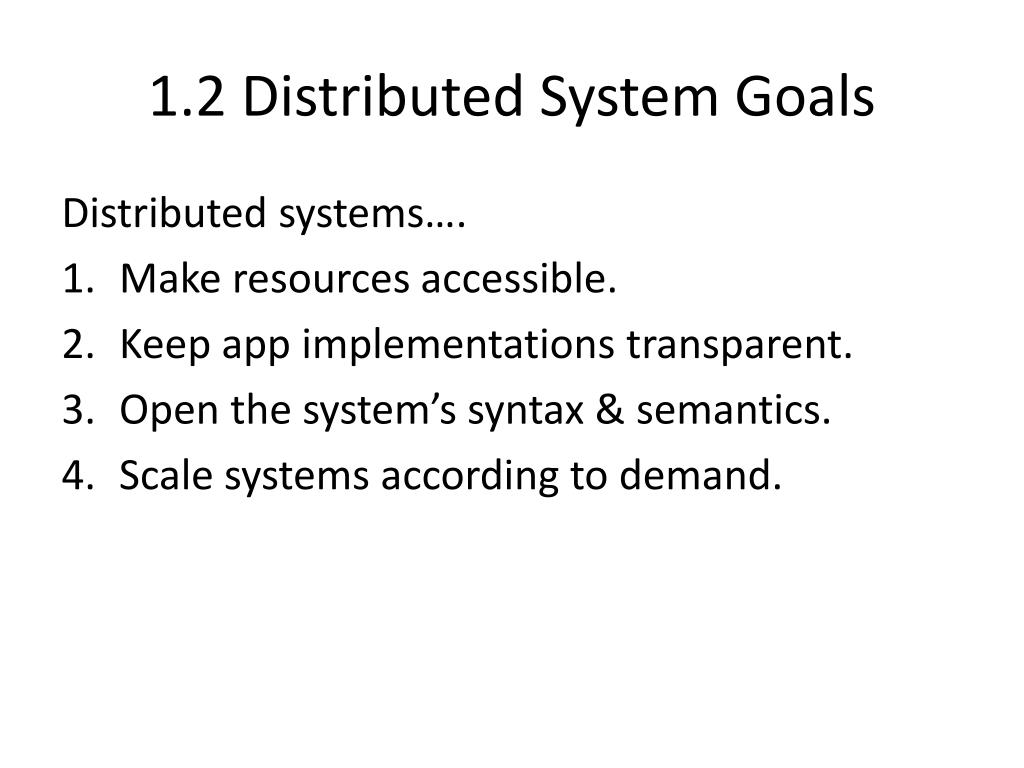 1.2 Distributed System Goals

Distributed systems….

1. Make resources accessible.
2. Keep app implementations transparent.
3. Open the system’s syntax & semantics.
4. Scale systems according to demand.